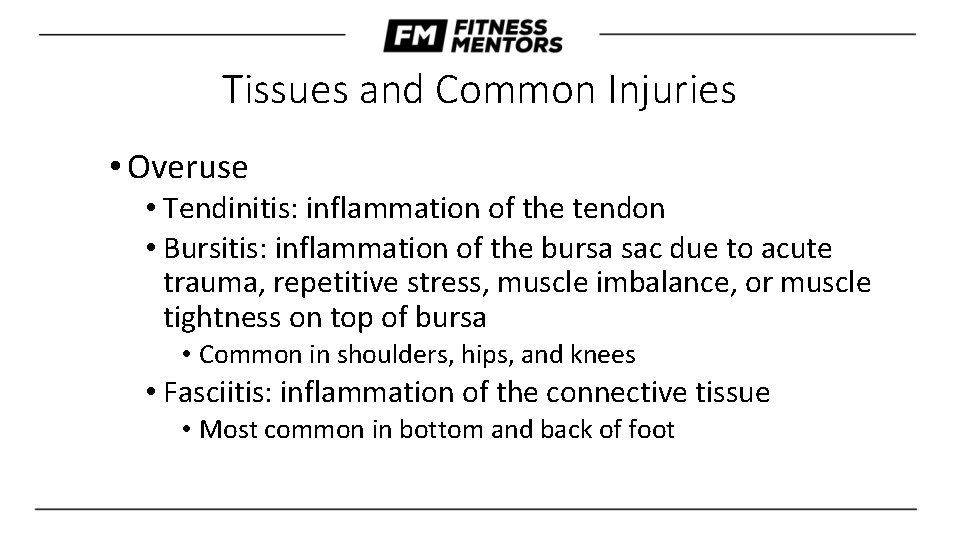 FM FITNESS MENTORS

Tissues and Common Injuries

• Overuse
  • Tendinitis: inflammation of the tendon
  • Bursitis: inflammation of the bursa sac due to acute trauma, repetitive stress, muscle imbalance, or muscle tightness on top of bursa
    • Common in shoulders, hips, and knees
  • Fasciitis: inflammation of the connective tissue
    • Most common in bottom and back of foot